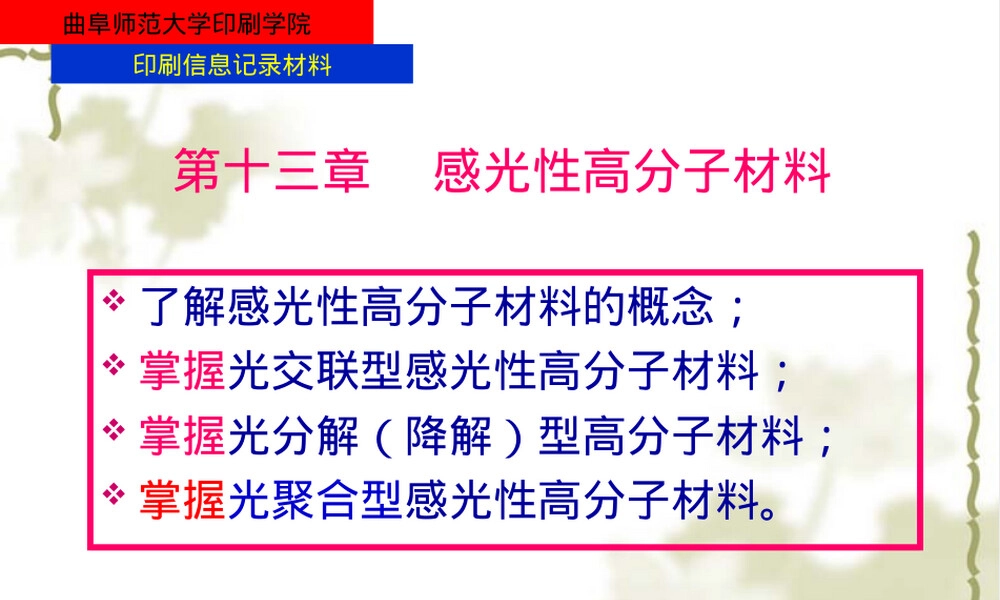 曲阜师范大学印刷学院

印刷信息记录材料

第十三章 感光性高分子材料

❖ 了解感光性高分子材料的概念；
❖ 掌握光交联型感光性高分子材料；
❖ 掌握光分解（降解）型高分子材料；
❖ 掌握光聚合型感光性高分子材料。